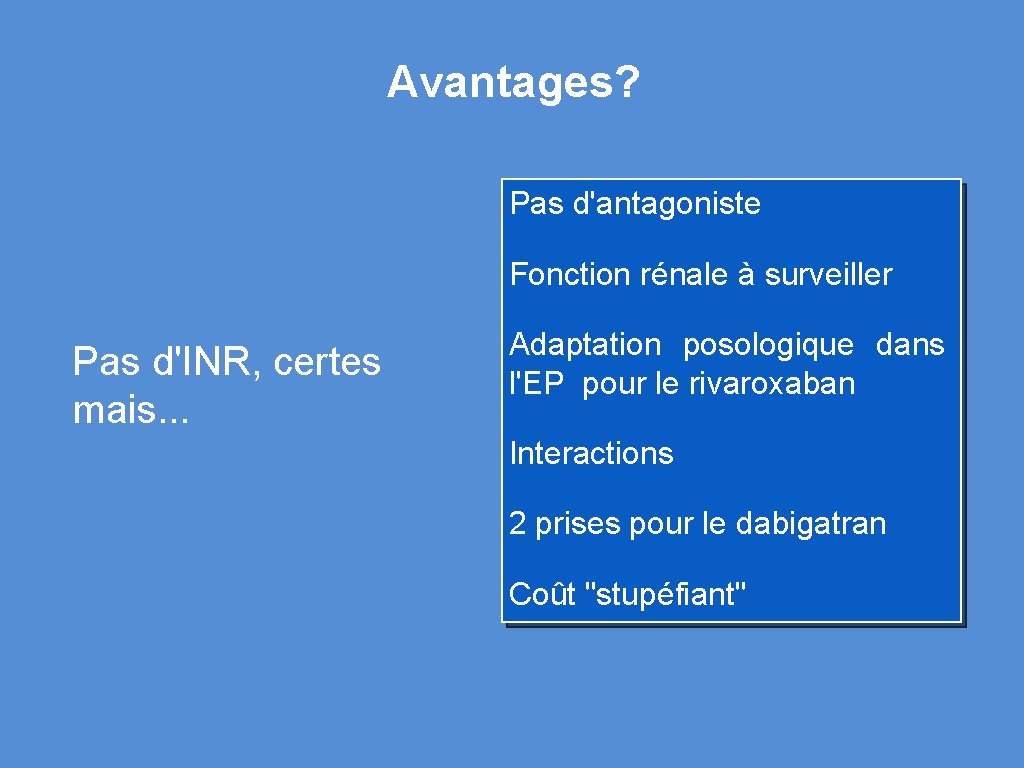 Avantages?

Pas d'INR, certes mais...

Pas d'antagoniste

Fonction rénale à surveiller

Adaptation posologique dans l'EP pour le rivaroxaban

Interactions

2 prises pour le dabigatran

Coût "stupéfiant"